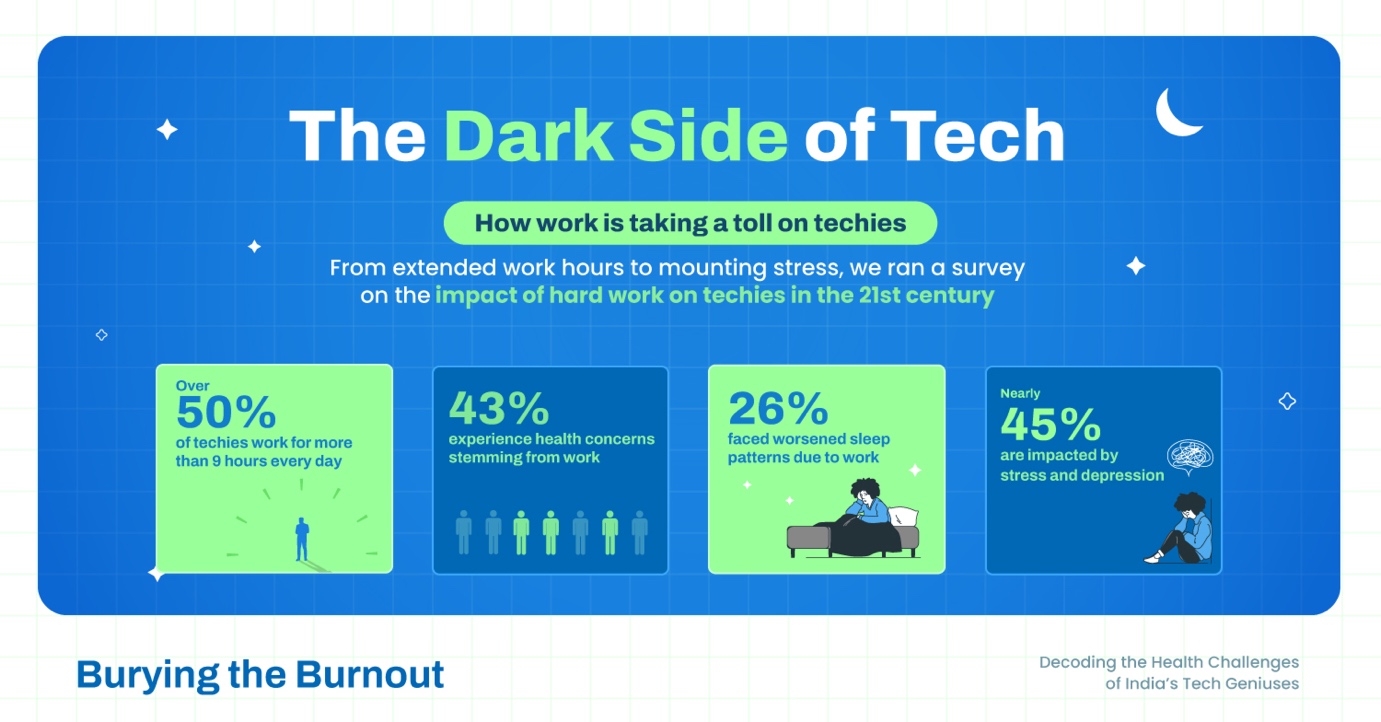 The Dark Side of Tech

How work is taking a toll on techies

From extended work hours to mounting stress, we ran a survey on the impact of hard work on techies in the 21st century

Over
50%
of techies work for more than 9 hours every day

43%
experience health concerns stemming from work

26%
faced worsened sleep patterns due to work

Nearly
45%
are impacted by stress and depression

Burying the Burnout

Decoding the Health Challenges of India's Tech Geniuses